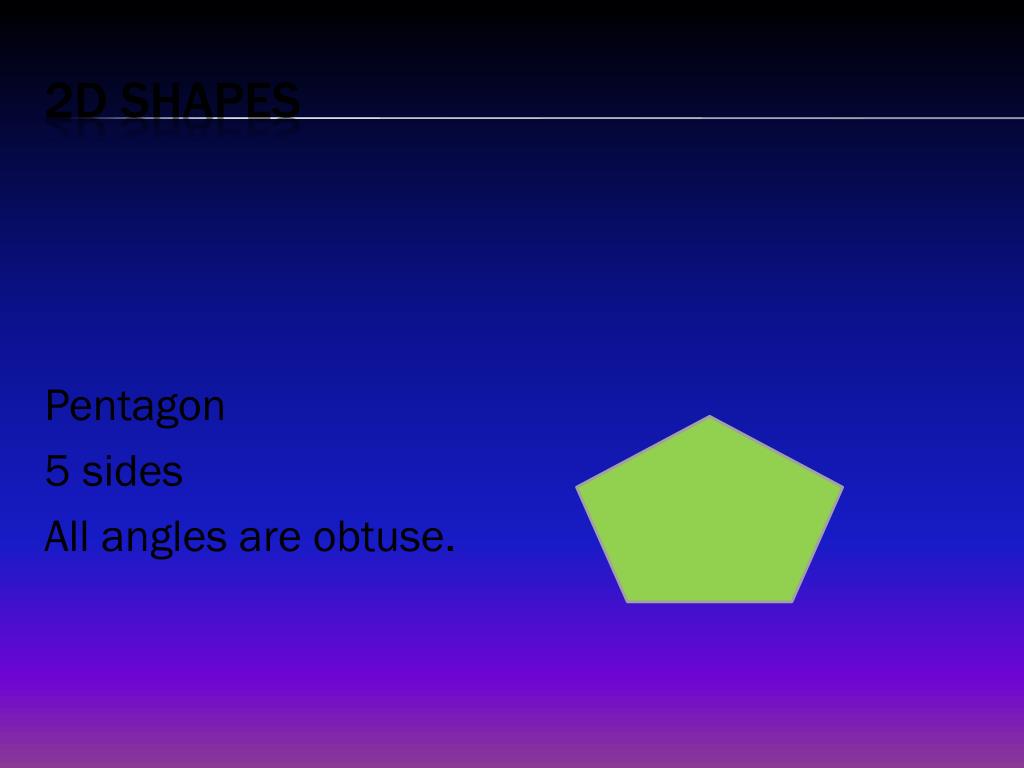 2D SHAPES

Pentagon

5 sides

All angles are obtuse.